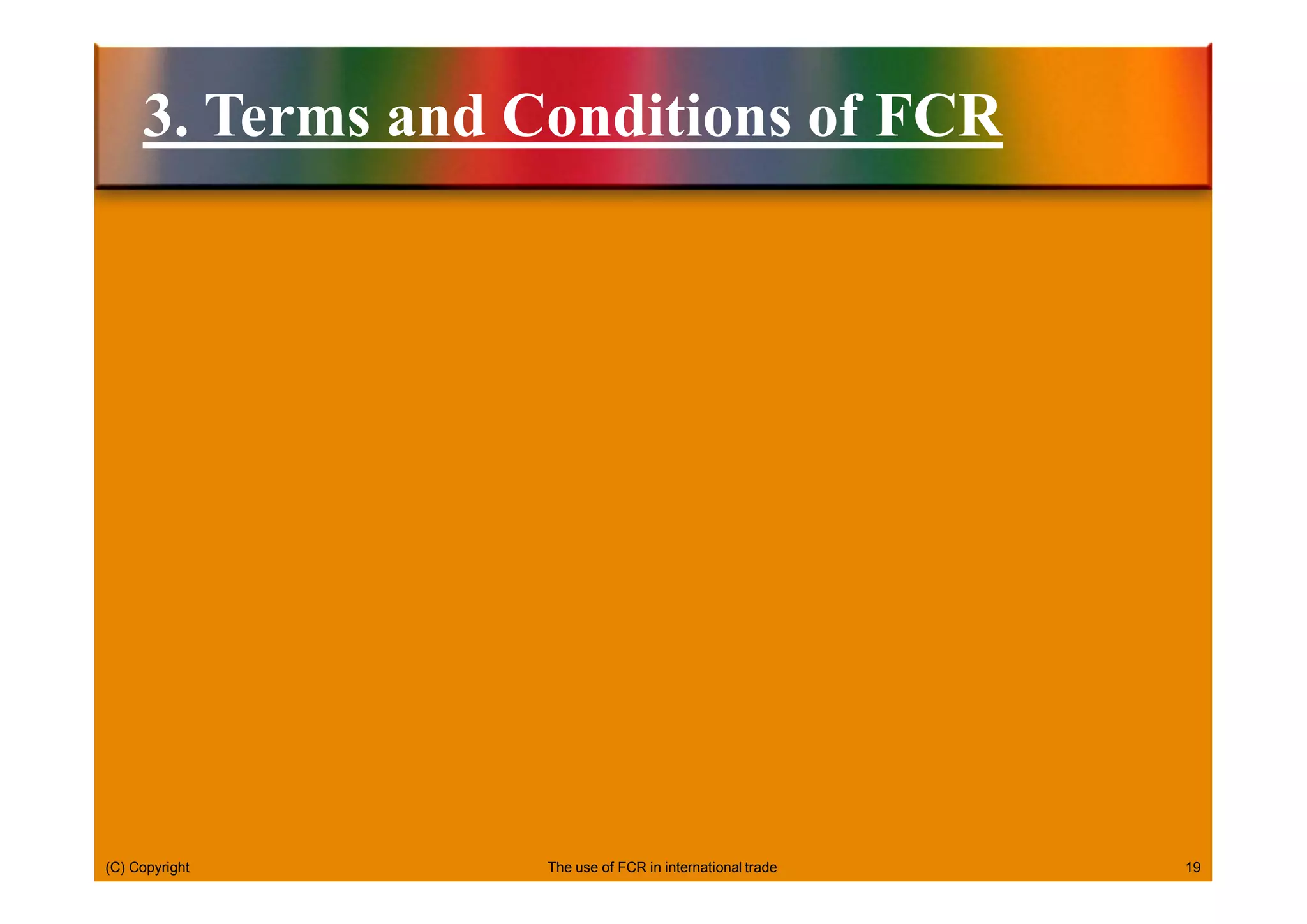 3. Terms and Conditions of FCR

(C) Copyright The use of FCR in international trade 19